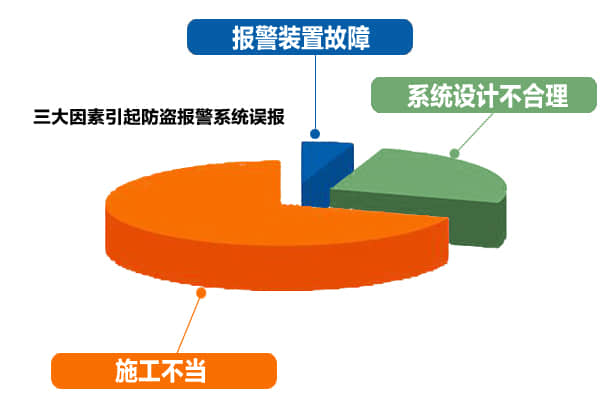 报警装置故障

系统设计不合理

三大因素引起防盗报警系统误报

施工不当